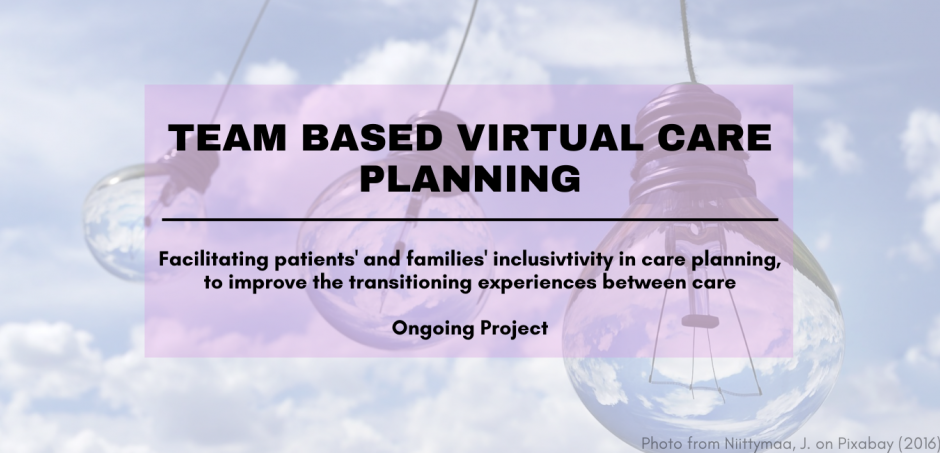 TEAM BASED VIRTUAL CARE PLANNING

Facilitating patients' and families' inclusivtivity in care planning, to improve the transitioning experiences between care

Ongoing Project

Photo from Niittymaa, J. on Pixabay (2016)